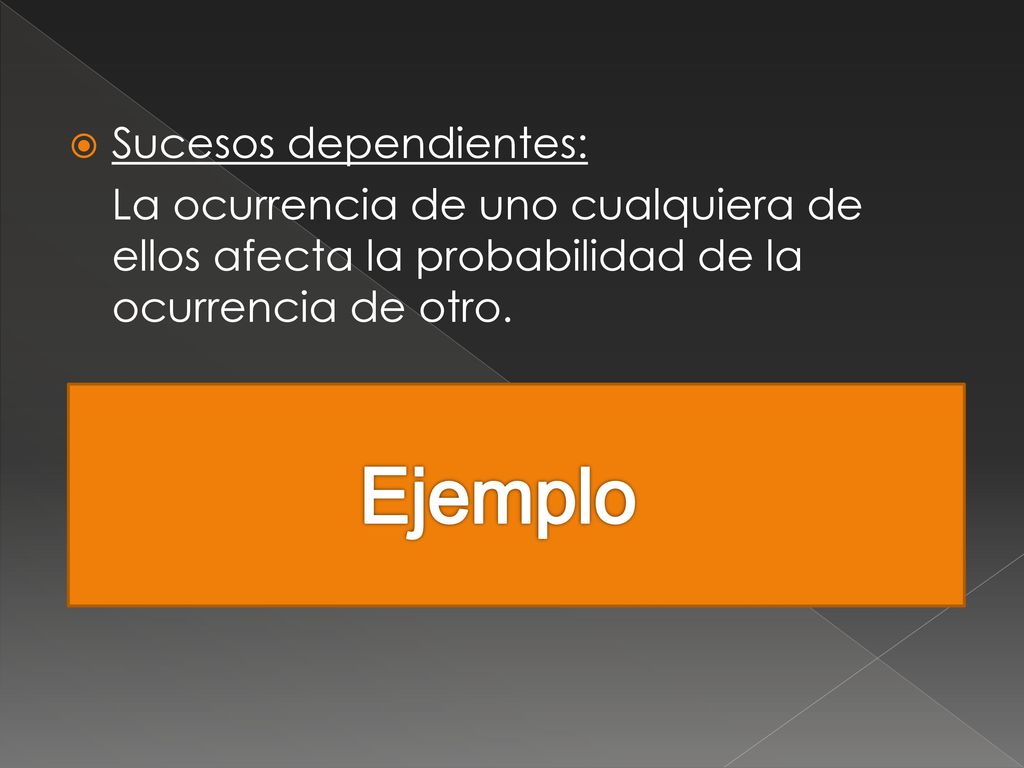 Sucesos dependientes:

La ocurrencia de uno cualquiera de ellos afecta la probabilidad de la ocurrencia de otro.

Ejemplo